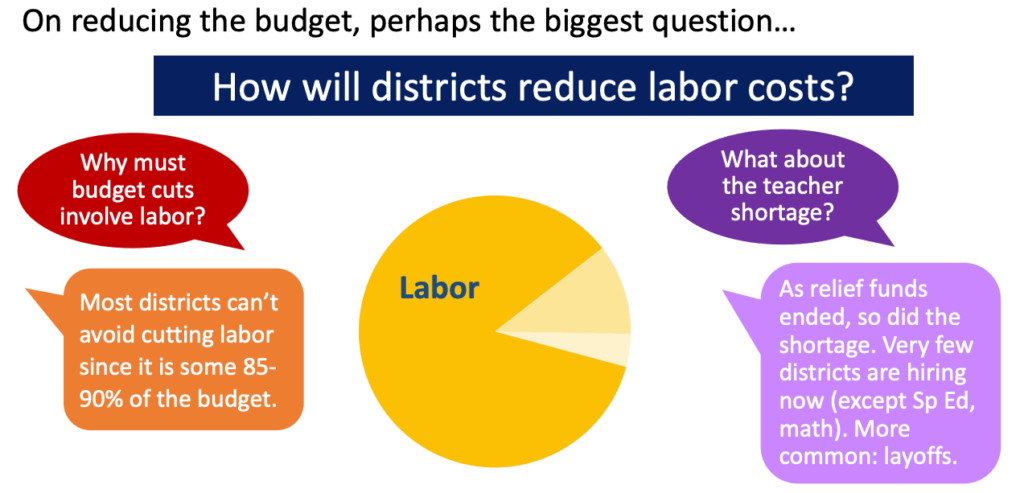 On reducing the budget, perhaps the biggest question…

How will districts reduce labor costs?

Why must budget cuts involve labor?

Most districts can't avoid cutting labor since it is some 85-90% of the budget.

Labor

What about the teacher shortage?

As relief funds ended, so did the shortage. Very few districts are hiring now (except Sp Ed, math). More common: layoffs.